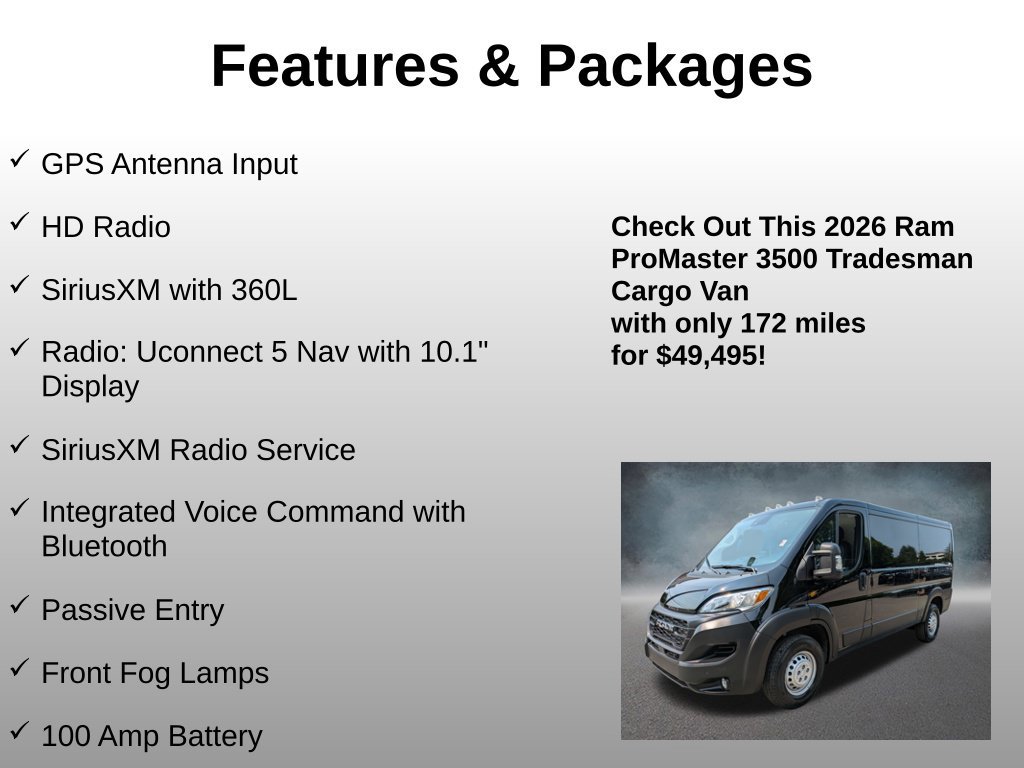 Features & Packages

✓ GPS Antenna Input

✓ HD Radio

✓ SiriusXM with 360L

✓ Radio: Uconnect 5 Nav with 10.1" Display

✓ SiriusXM Radio Service

✓ Integrated Voice Command with Bluetooth

✓ Passive Entry

✓ Front Fog Lamps

✓ 100 Amp Battery

Check Out This 2026 Ram ProMaster 3500 Tradesman Cargo Van
with only 172 miles
for $49,495!